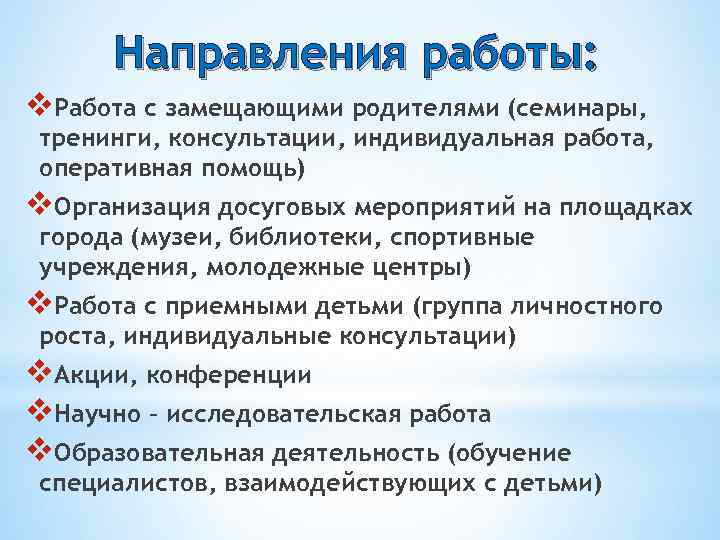 Направления работы:

❖Работа с замещающими родителями (семинары, тренинги, консультации, индивидуальная работа, оперативная помощь)

❖Организация досуговых мероприятий на площадках города (музеи, библиотеки, спортивные учреждения, молодежные центры)

❖Работа с приемными детьми (группа личностного роста, индивидуальные консультации)

❖Акции, конференции

❖Научно – исследовательская работа

❖Образовательная деятельность (обучение специалистов, взаимодействующих с детьми)